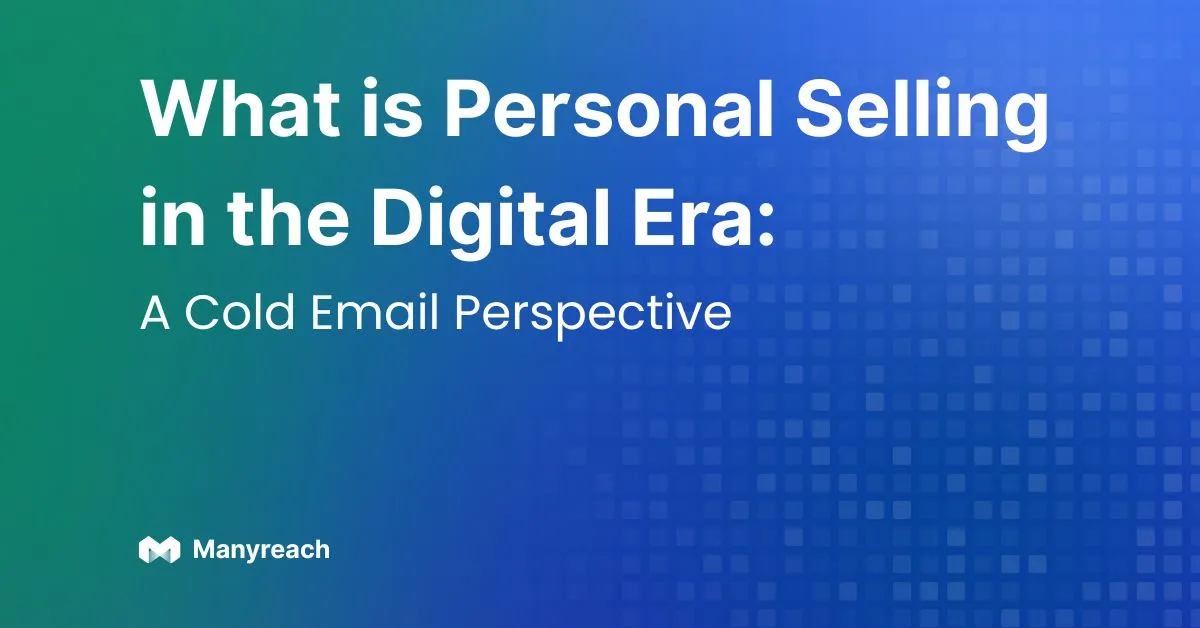 What is Personal Selling in the Digital Era:

A Cold Email Perspective

Manyreach